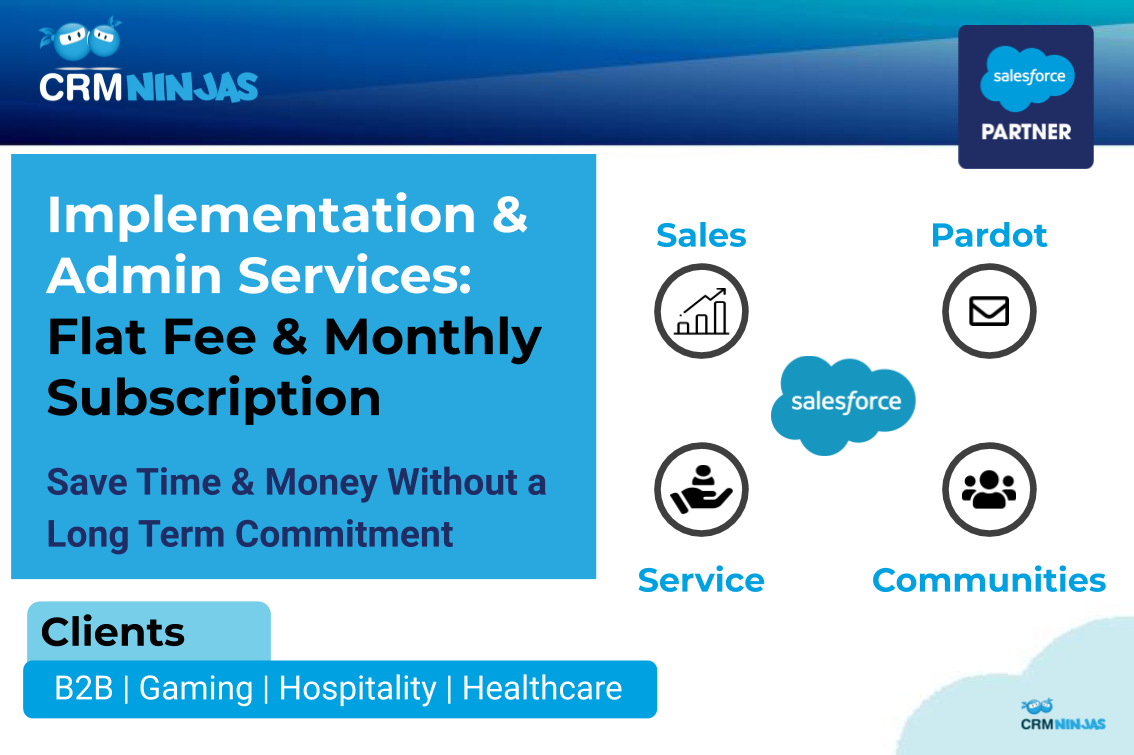 CRMNINJAS

salesforce
PARTNER

Implementation & Admin Services: Flat Fee & Monthly Subscription

Save Time & Money Without a Long Term Commitment

Sales

Pardot

salesforce

Service

Communities

Clients

B2B | Gaming | Hospitality | Healthcare

CRMNINJAS